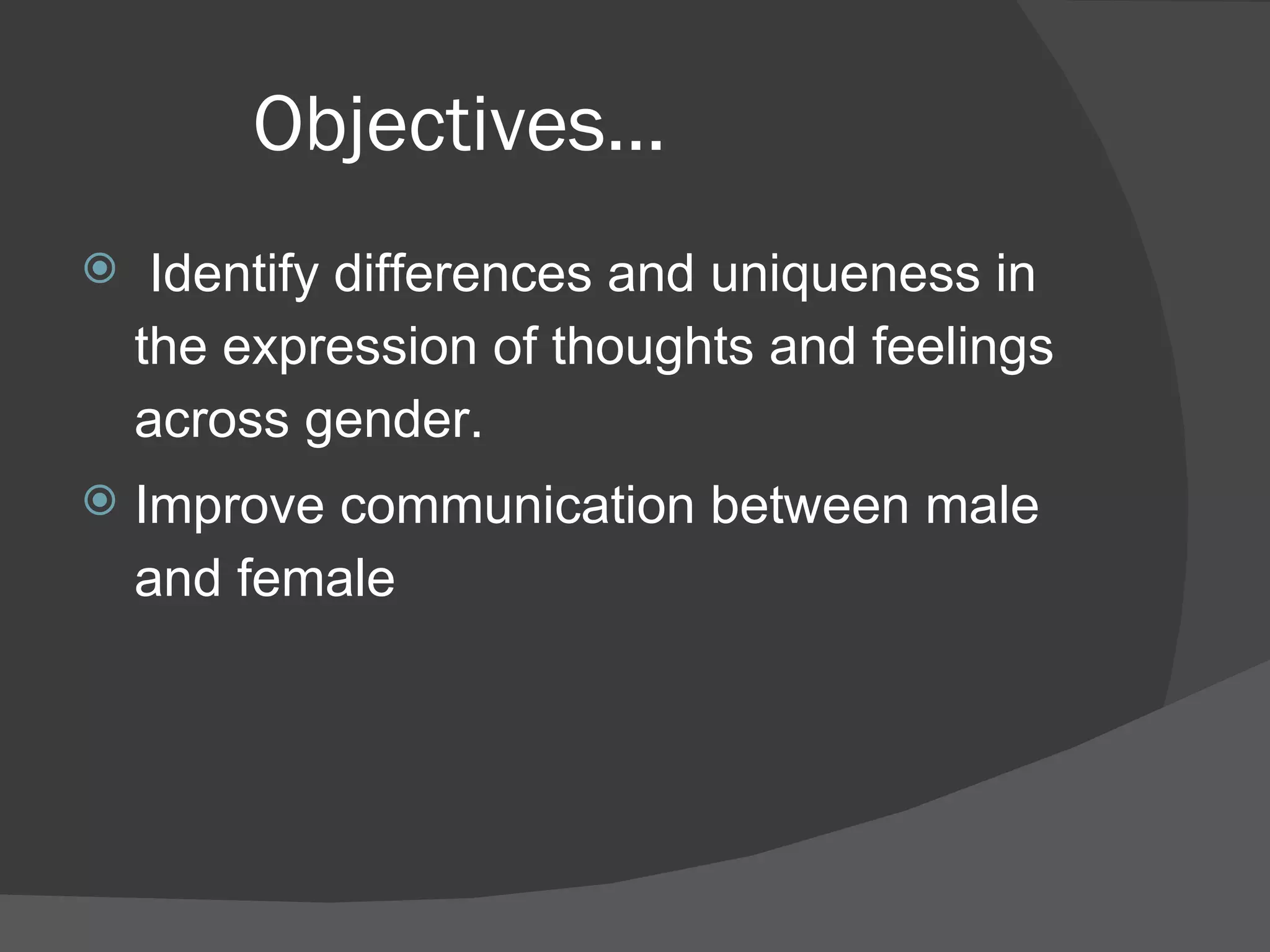 Objectives...

Identify differences and uniqueness in the expression of thoughts and feelings across gender.

Improve communication between male and female